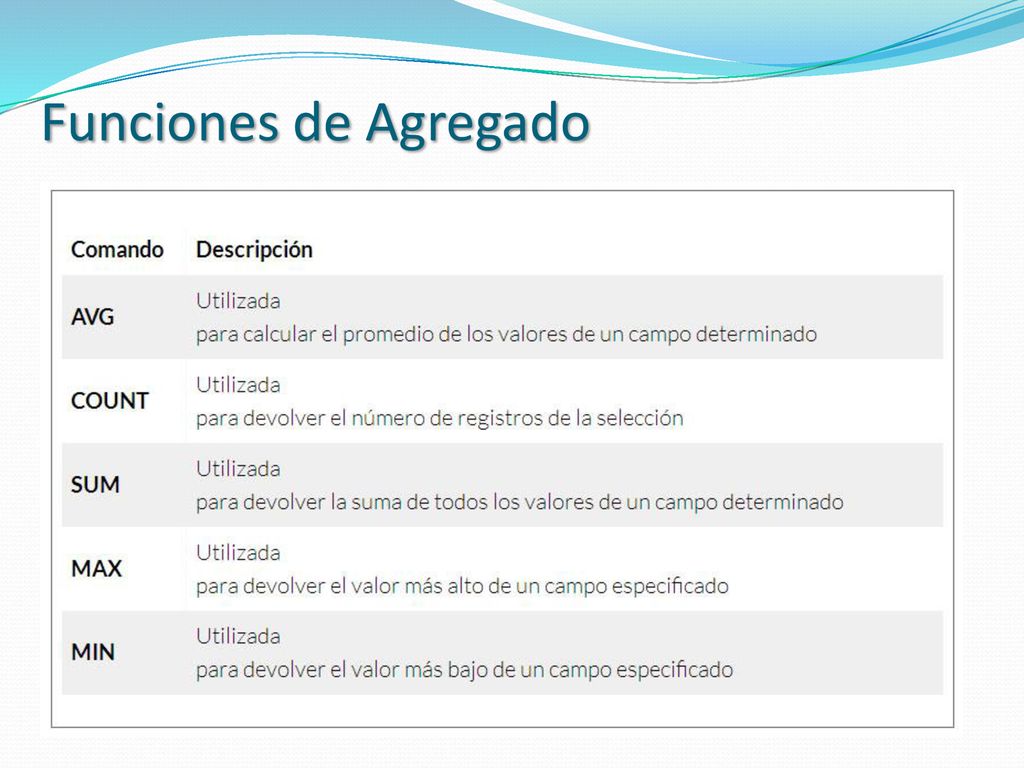 Funciones de Agregado

| Comando | Descripción |
|---|---|
| AVG | Utilizada para calcular el promedio de los valores de un campo determinado |
| COUNT | Utilizada para devolver el número de registros de la selección |
| SUM | Utilizada para devolver la suma de todos los valores de un campo determinado |
| MAX | Utilizada para devolver el valor más alto de un campo especificado |
| MIN | Utilizada para devolver el valor más bajo de un campo especificado |